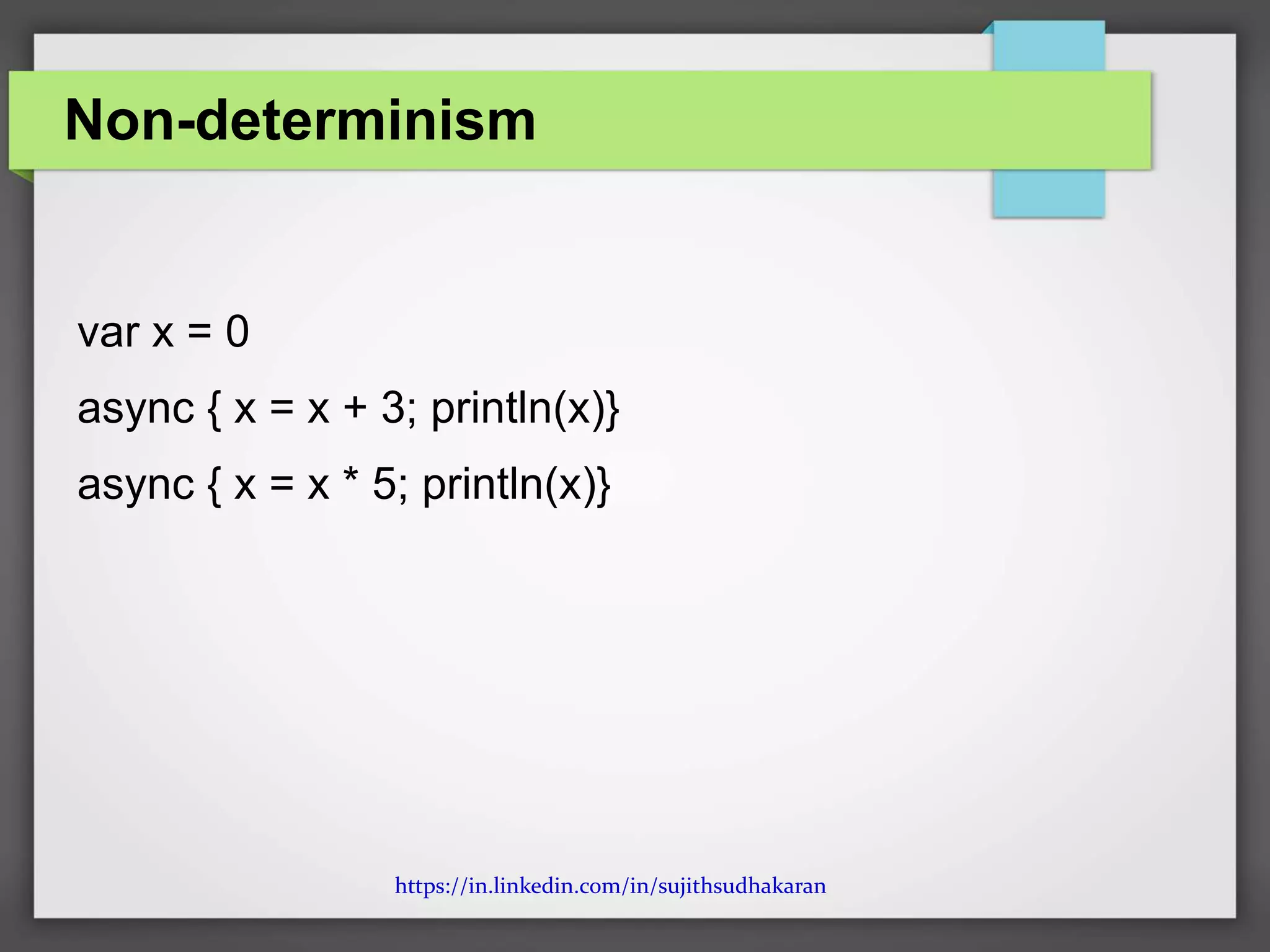 Non-determinism

var x = 0

async { x = x + 3; println(x)}

async { x = x * 5; println(x)}

https://in.linkedin.com/in/sujithsudhakaran